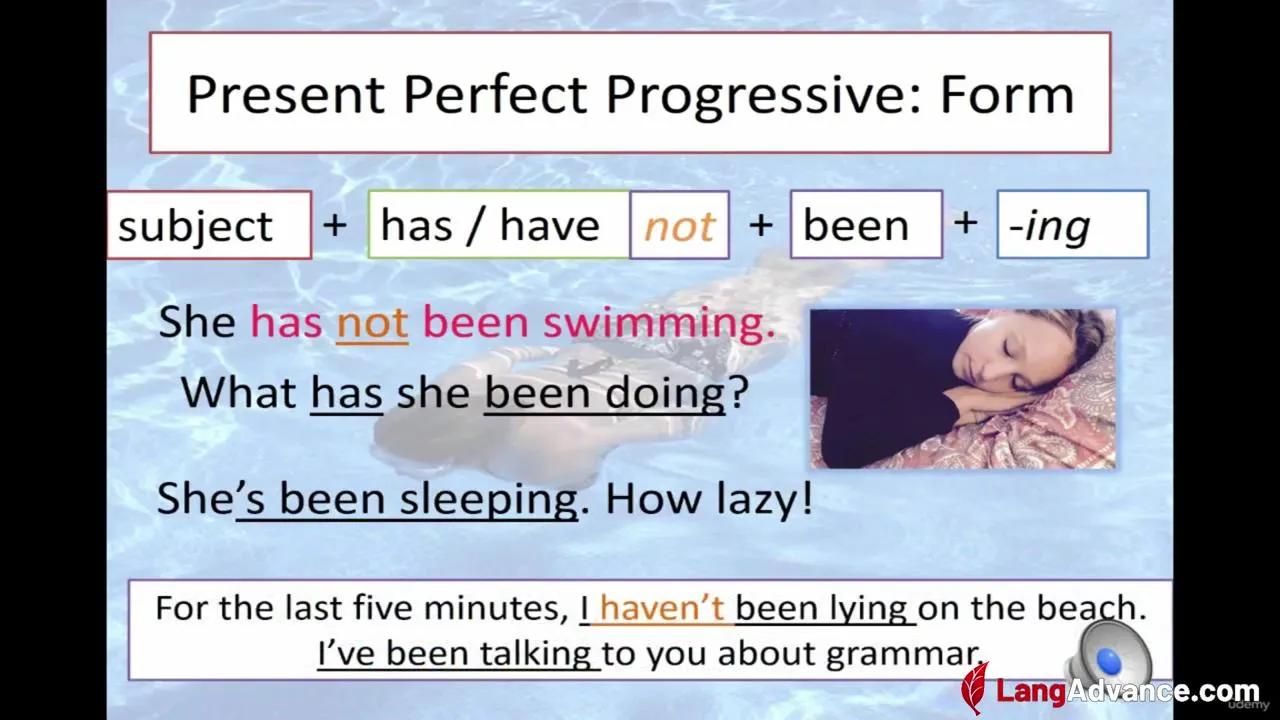 Present Perfect Progressive: Form

subject + has / have not + been + -ing

She has not been swimming.

What has she been doing?

She's been sleeping. How lazy!

For the last five minutes, I haven't been lying on the beach. I've been talking to you about grammar.

LangAdvance.com

udemy